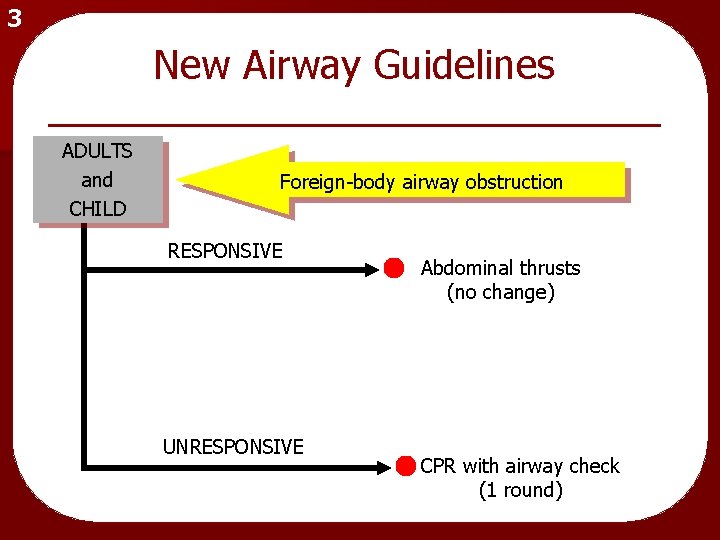 3

New Airway Guidelines

ADULTS and CHILD

Foreign-body airway obstruction

RESPONSIVE

Abdominal thrusts (no change)

UNRESPONSIVE

CPR with airway check (1 round)